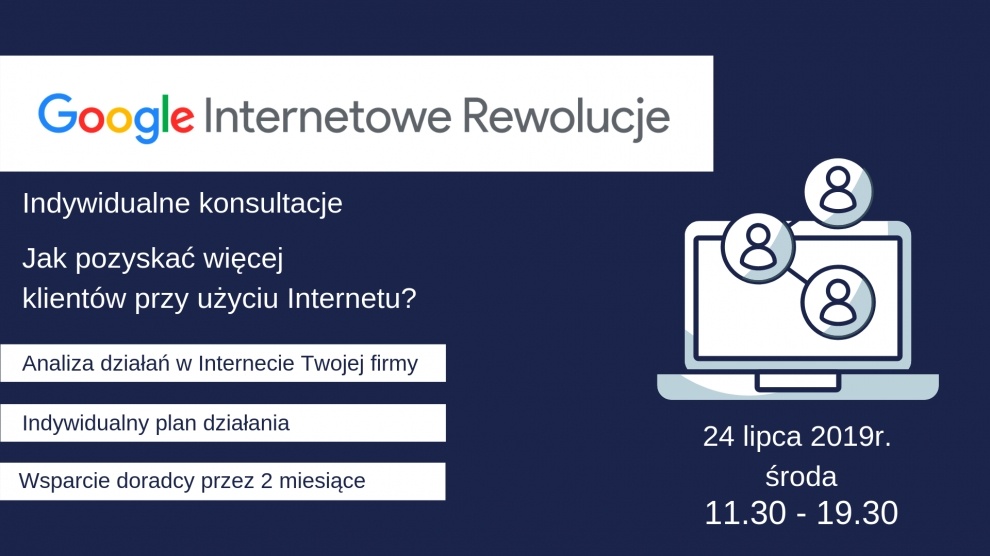 Google Internetowe Rewolucje

Indywidualne konsultacje

Jak pozyskać więcej klientów przy użyciu Internetu?

Analiza działań w Internecie Twojej firmy

Indywidualny plan działania

Wsparcie doradcy przez 2 miesiące

24 lipca 2019r.
środa
11.30 - 19.30